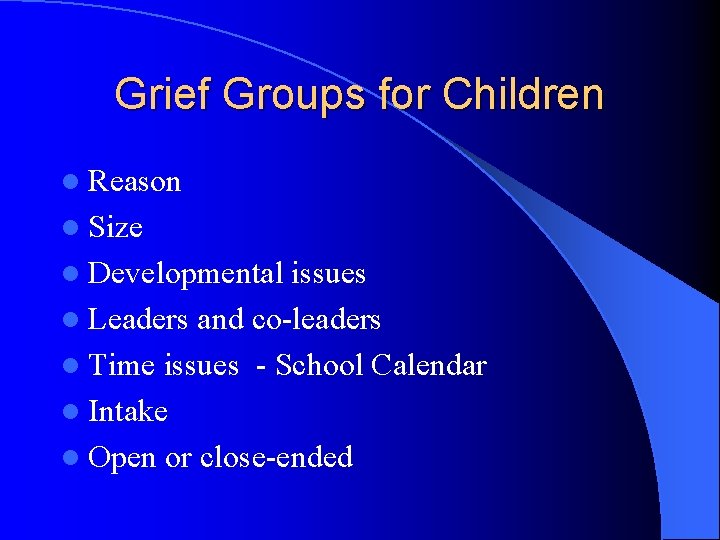 Grief Groups for Children

- Reason
- Size
- Developmental issues
- Leaders and co-leaders
- Time issues - School Calendar
- Intake
- Open or close-ended